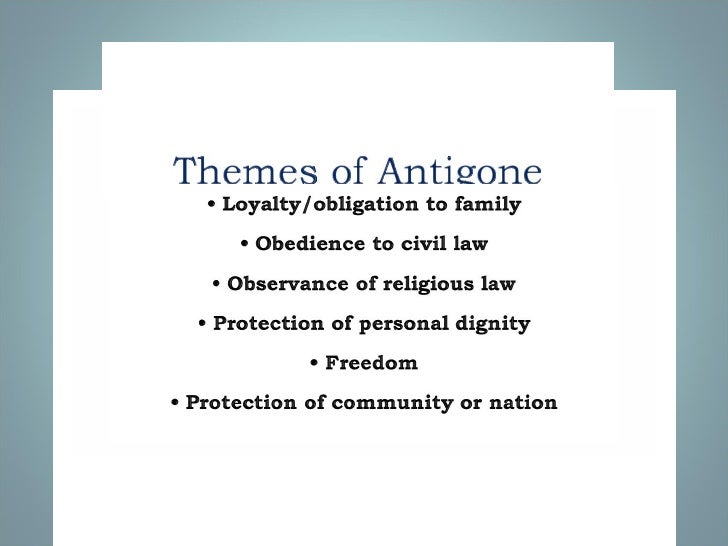 Themes of Antigone

• Loyalty/obligation to family

• Obedience to civil law

• Observance of religious law

• Protection of personal dignity

• Freedom

• Protection of community or nation